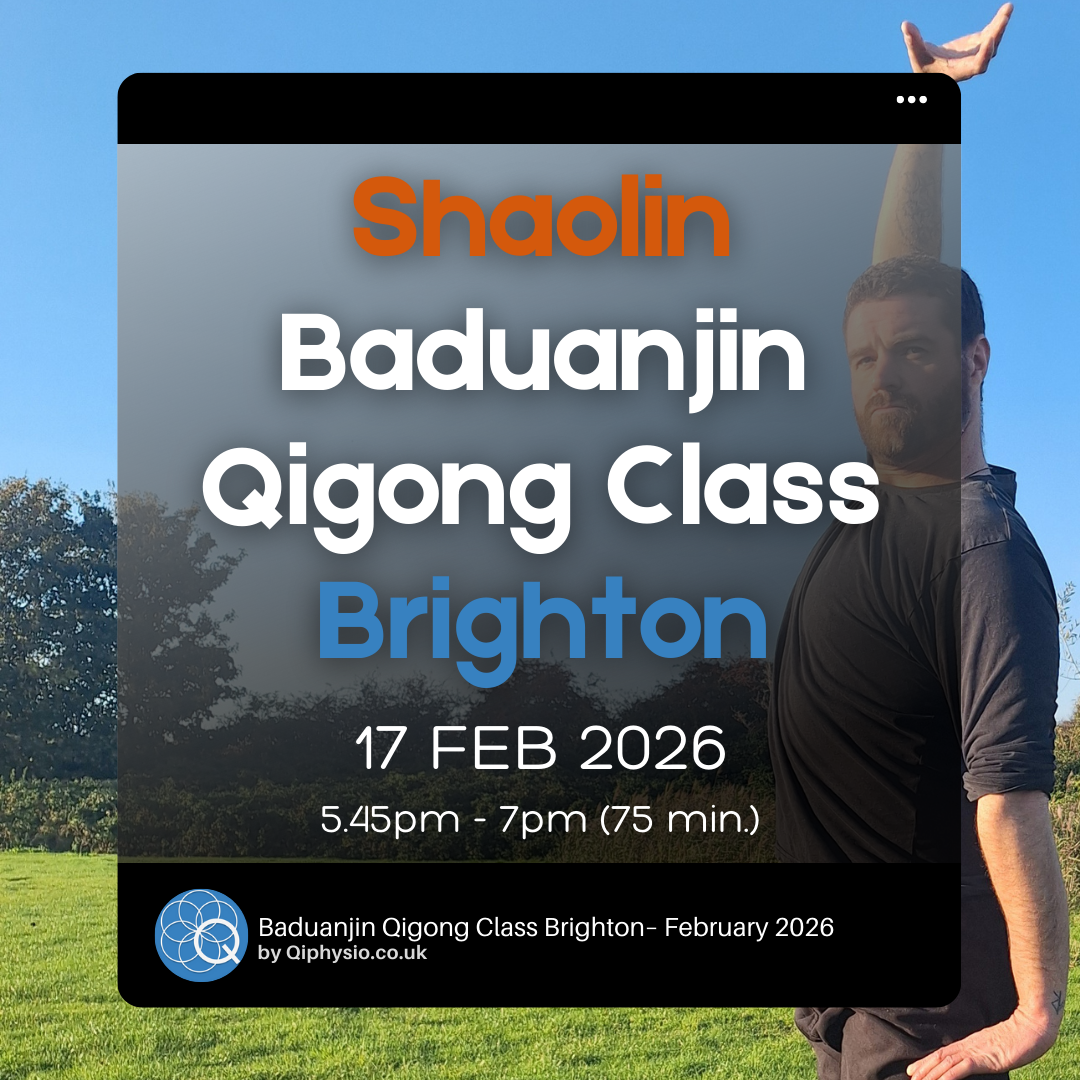 Shaolin
Baduanjin Qigong Class
Brighton

17 FEB 2026
5.45pm - 7pm (75 min.)

Q

Baduanjin Qigong Class Brighton- February 2026
by Qiphysio.co.uk